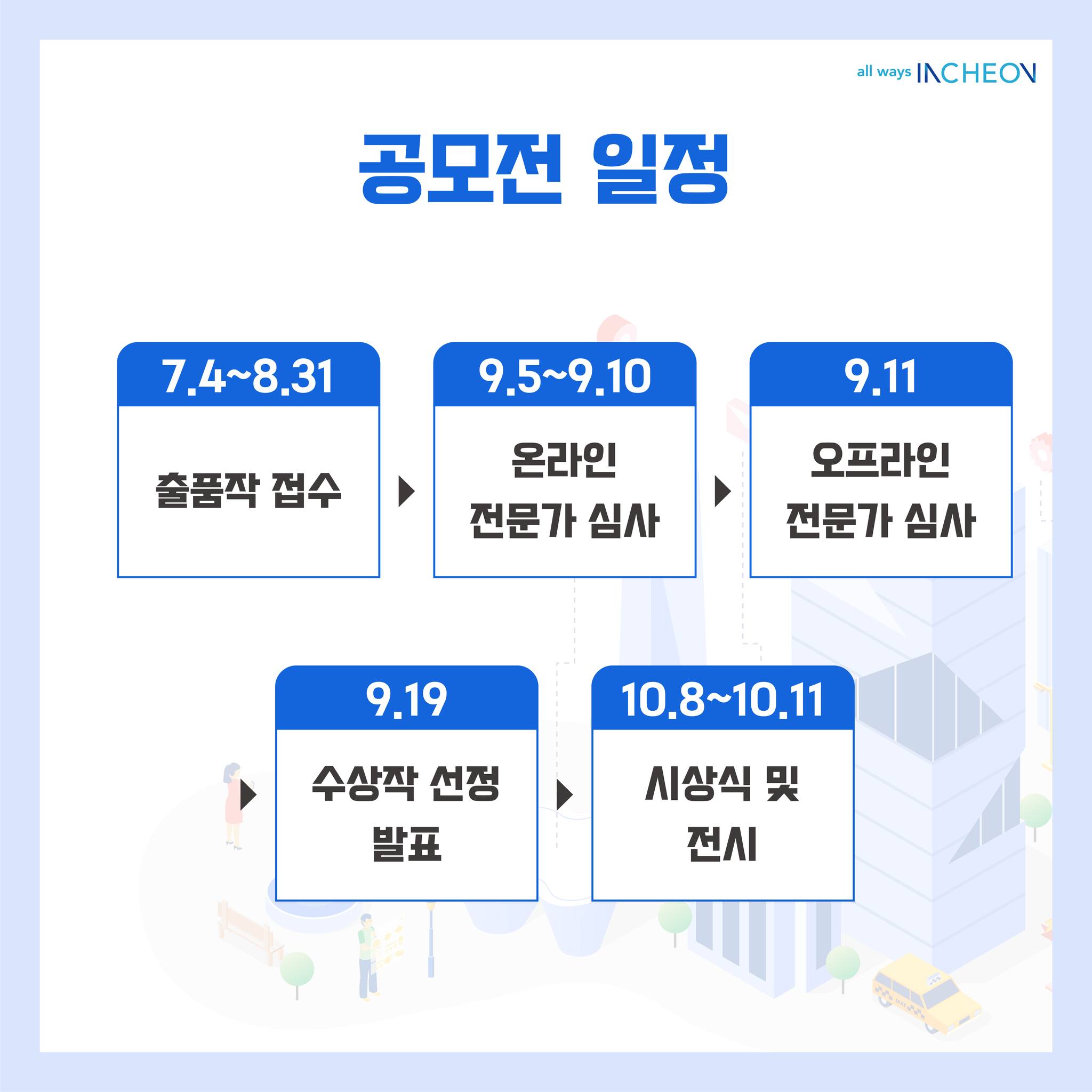 all ways INCHEON

공모전 일정

7.4~8.31

출품작 접수

9.5~9.10

온라인 전문가 심사

9.11

오프라인 전문가 심사

9.19

수상작 선정 발표

10.8~10.11

시상식 및 전시